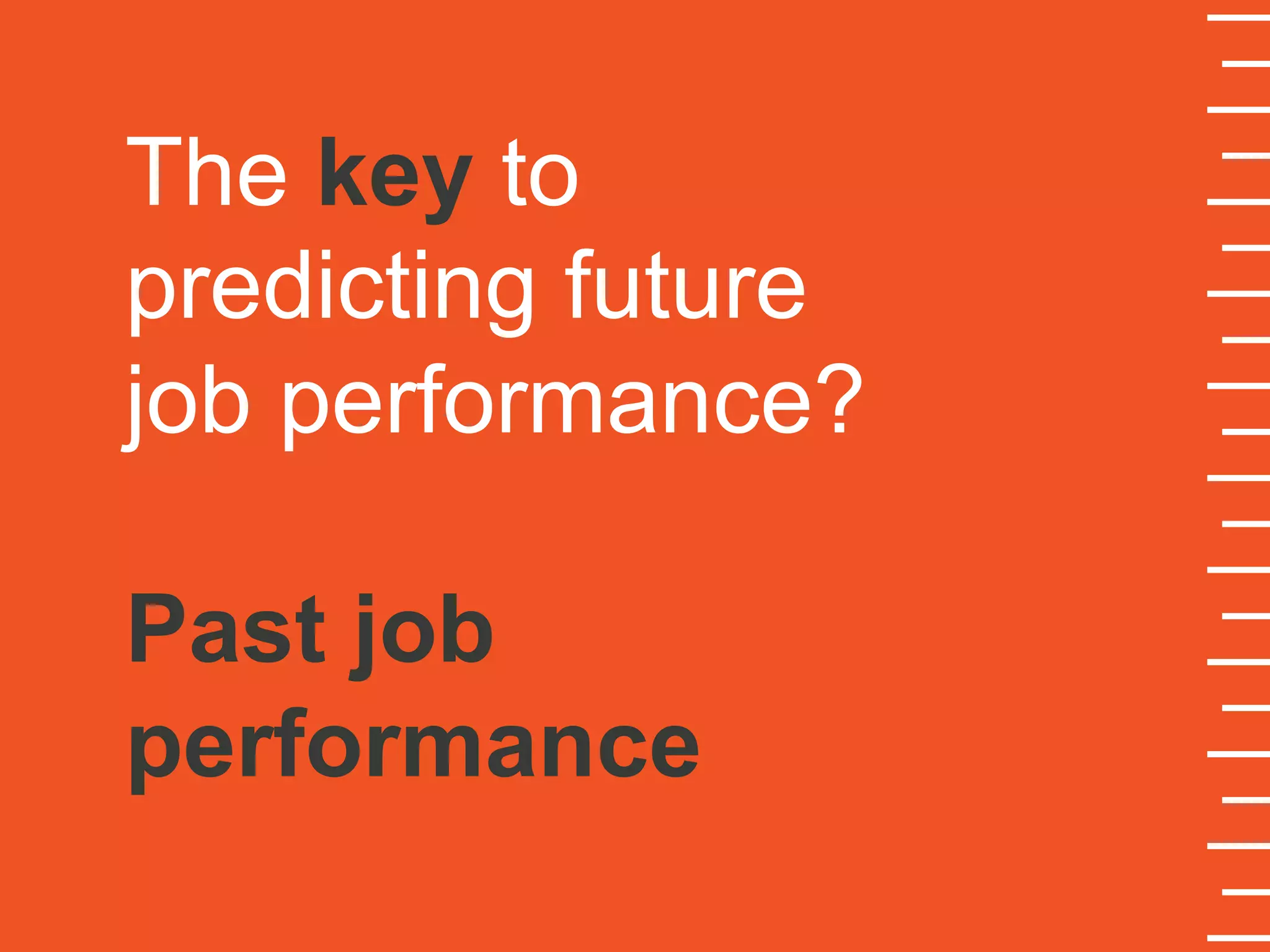 The key to predicting future job performance?

Past job performance